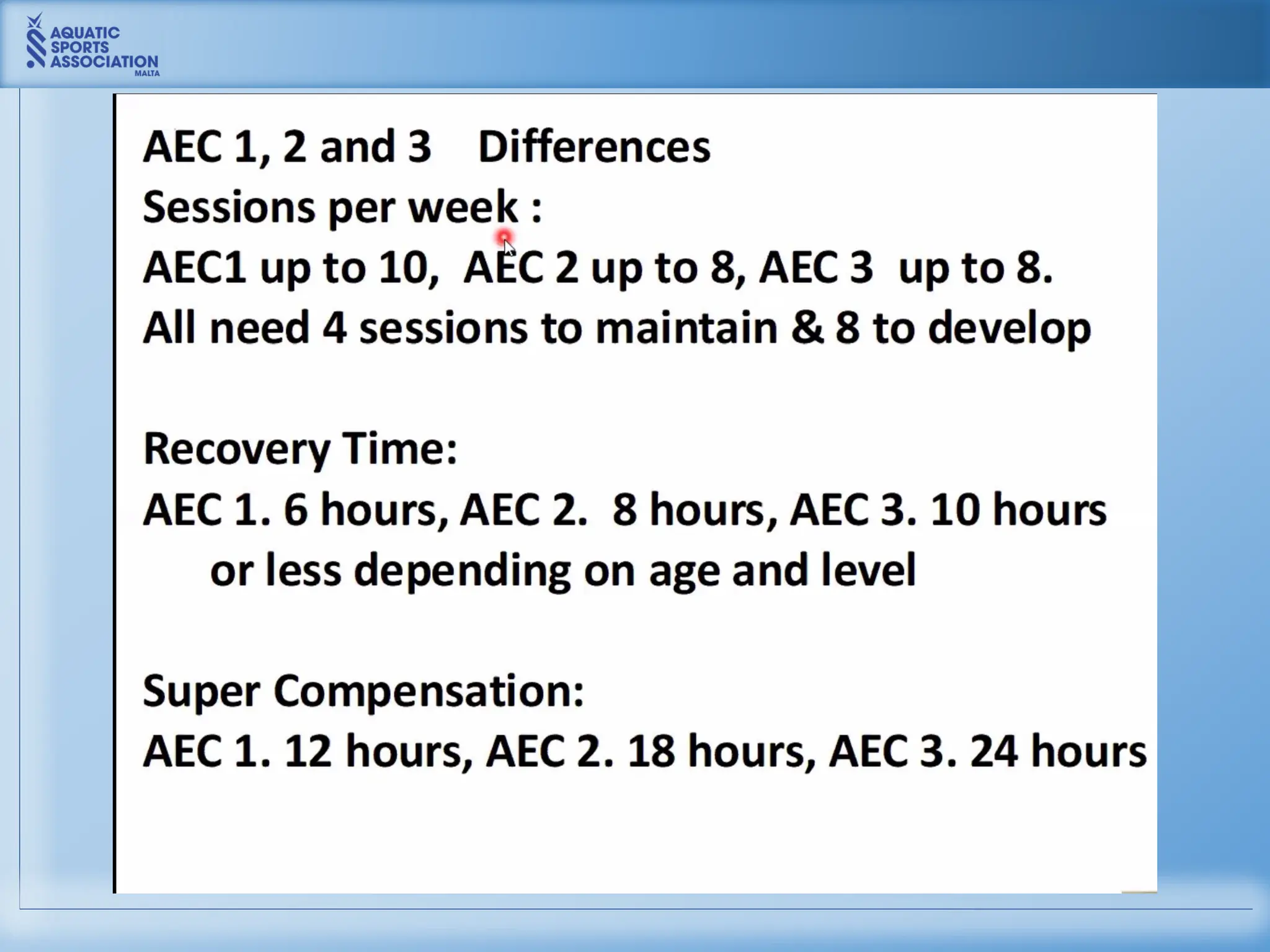 AQUATIC SPORTS ASSOCIATION MALTA

AEC 1, 2 and 3 Differences
Sessions per week :
AEC1 up to 10, AEC 2 up to 8, AEC 3 up to 8.
All need 4 sessions to maintain & 8 to develop

Recovery Time:
AEC 1. 6 hours, AEC 2. 8 hours, AEC 3. 10 hours or less depending on age and level

Super Compensation:
AEC 1. 12 hours, AEC 2. 18 hours, AEC 3. 24 hours